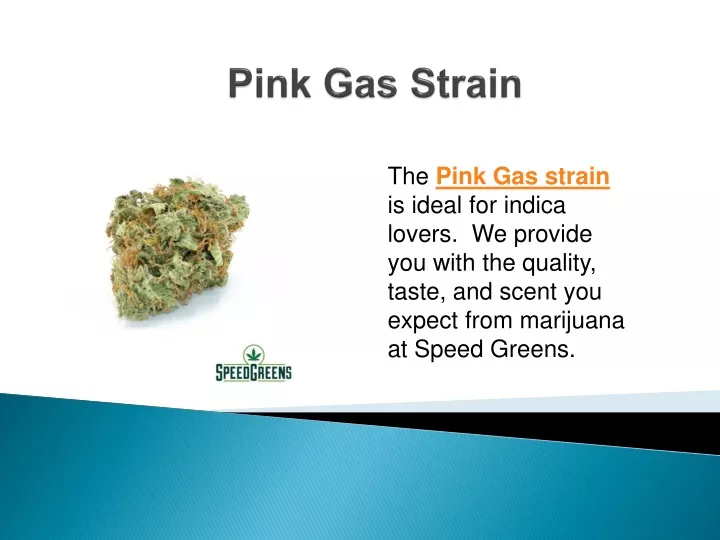 Pink Gas Strain

The Pink Gas strain is ideal for indica lovers.  We provide you with the quality, taste, and scent you expect from marijuana at Speed Greens.

SPEEDGREENS